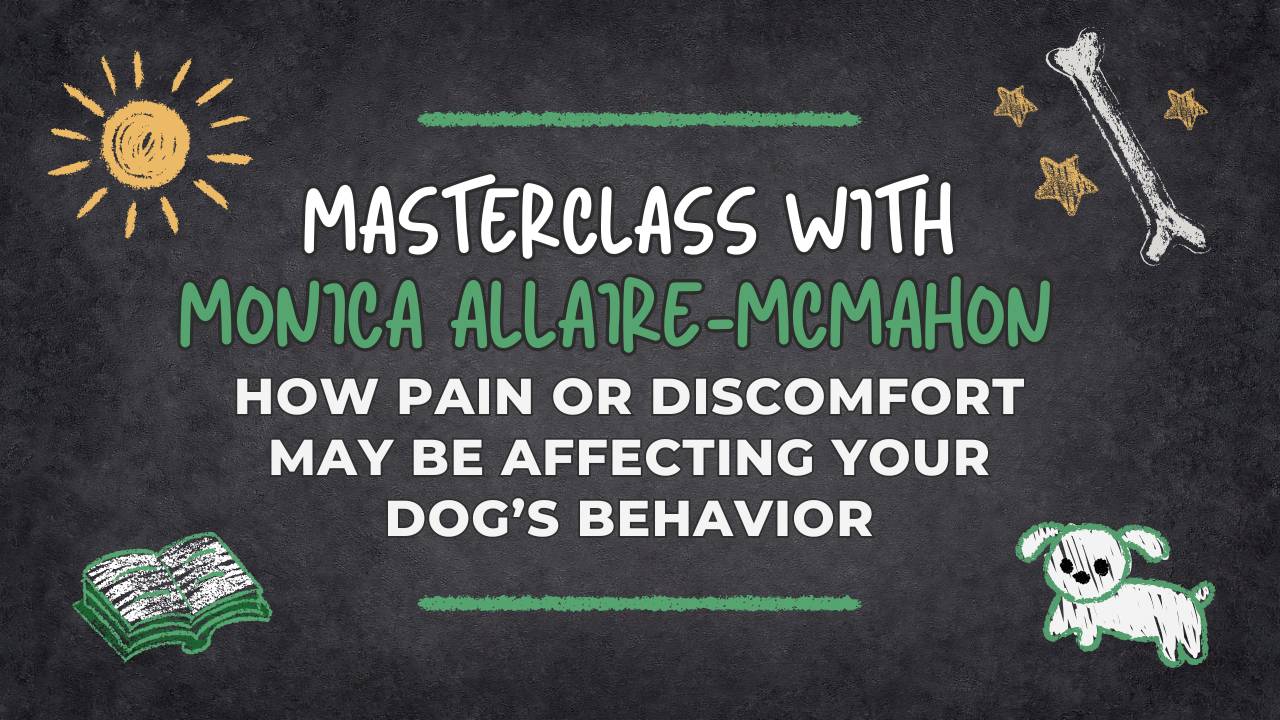 MASTERCLASS WITH
MONICA ALLAIRE-MCMAHON
HOW PAIN OR DISCOMFORT MAY BE AFFECTING YOUR DOG'S BEHAVIOR